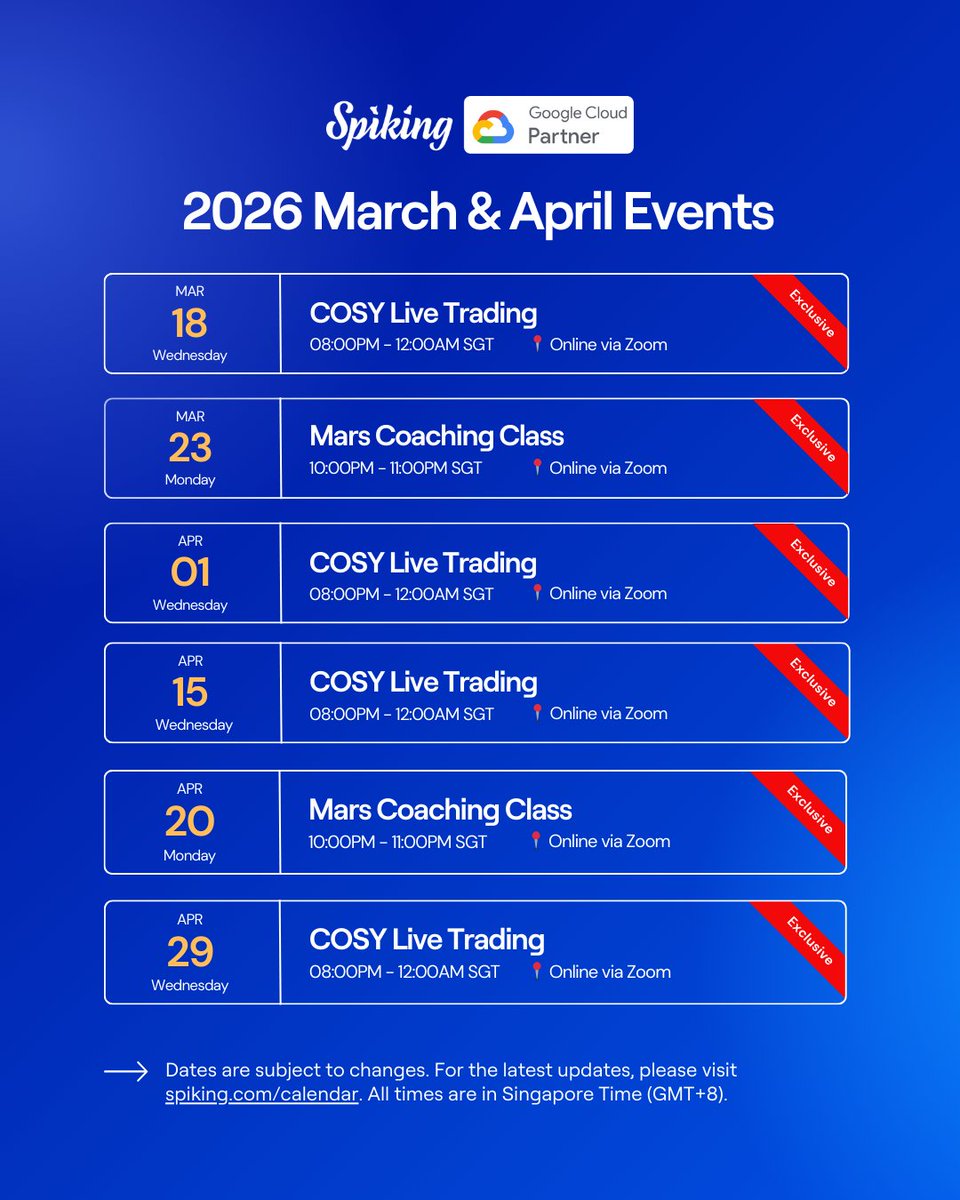 Spiking Google Cloud Partner

2026 March & April Events

MAR
18
Wednesday

COSY Live Trading
08:00PM – 12:00AM SGT Online via Zoom
Exclusive

MAR
23
Monday

Mars Coaching Class
10:00PM – 11:00PM SGT Online via Zoom
Exclusive

APR
01
Wednesday

COSY Live Trading
08:00PM – 12:00AM SGT Online via Zoom
Exclusive

APR
15
Wednesday

COSY Live Trading
08:00PM – 12:00AM SGT Online via Zoom
Exclusive

APR
20
Monday

Mars Coaching Class
10:00PM – 11:00PM SGT Online via Zoom
Exclusive

APR
29
Wednesday

COSY Live Trading
08:00PM – 12:00AM SGT Online via Zoom
Exclusive

Dates are subject to changes. For the latest updates, please visit spiking.com/calendar. All times are in Singapore Time (GMT+8).